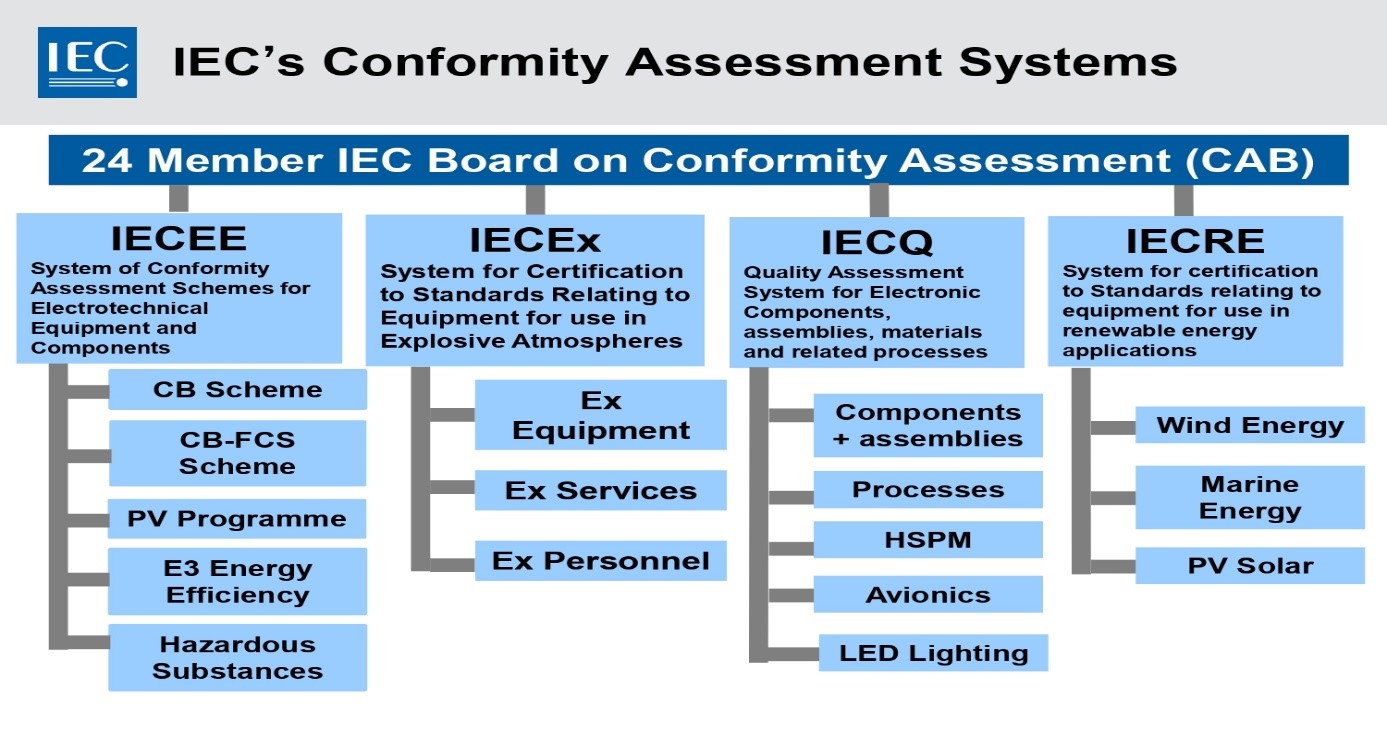 IEC

IEC's Conformity Assessment Systems

24 Member IEC Board on Conformity Assessment (CAB)

IECEE
System of Conformity Assessment Schemes for Electrotechnical Equipment and Components

CB Scheme

CB-FCS Scheme

PV Programme

E3 Energy Efficiency

Hazardous Substances

IECEx
System for Certification to Standards Relating to Equipment for use in Explosive Atmospheres

Ex Equipment

Ex Services

Ex Personnel

IECQ
Quality Assessment System for Electronic Components, assemblies, materials and related processes

Components + assemblies

Processes

HSPM

Avionics

LED Lighting

IECRE
System for certification to Standards relating to equipment for use in renewable energy applications

Wind Energy

Marine Energy

PV Solar